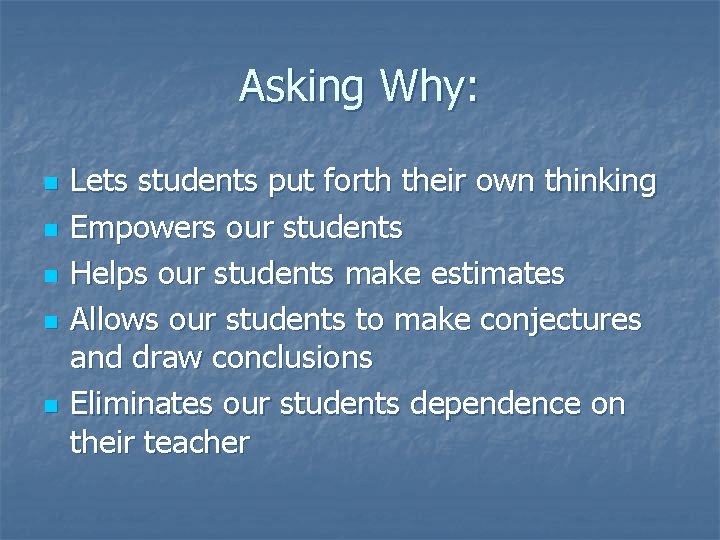 Asking Why:

- Lets students put forth their own thinking
- Empowers our students
- Helps our students make estimates
- Allows our students to make conjectures and draw conclusions
- Eliminates our students dependence on their teacher